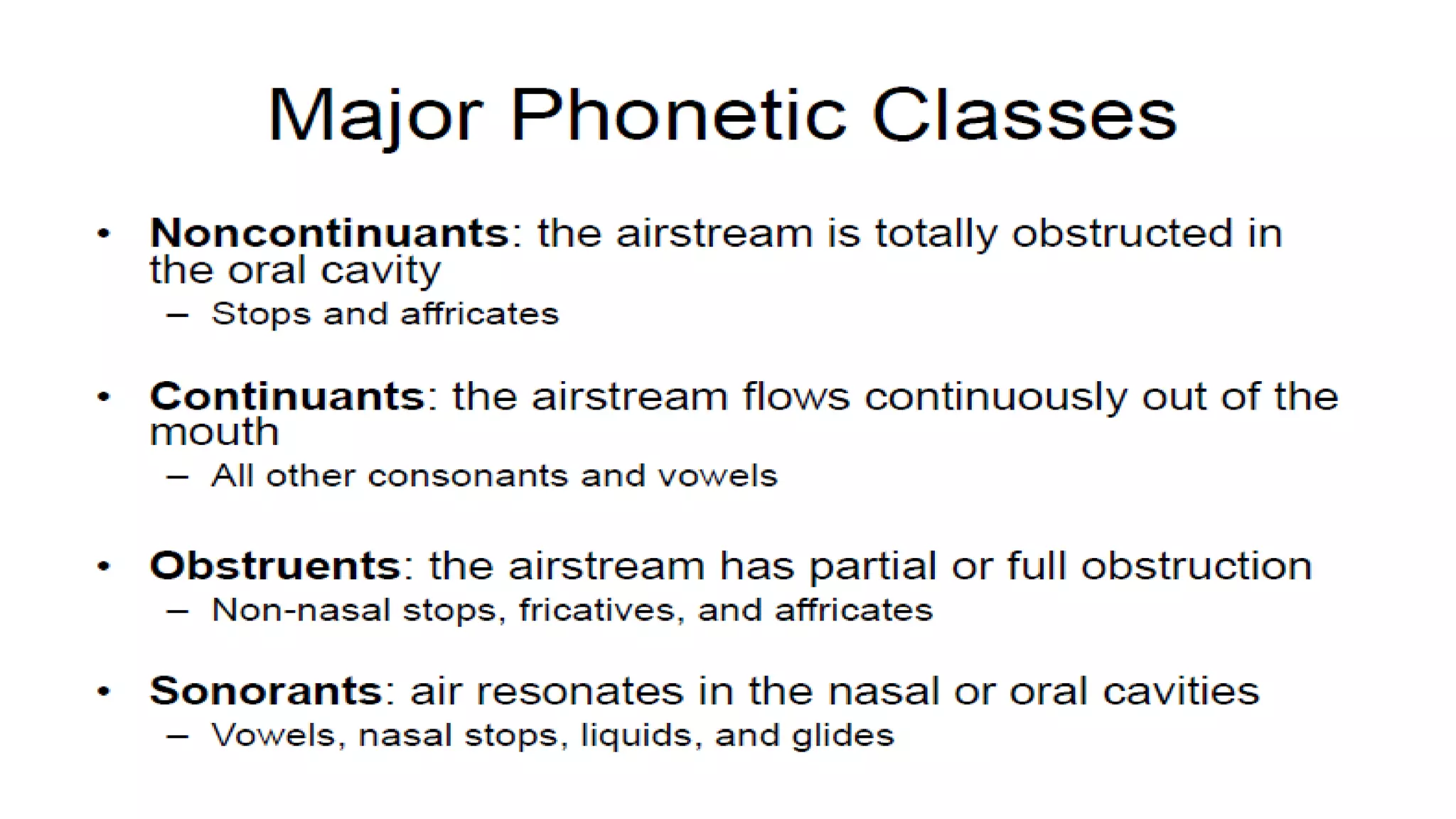 Major Phonetic Classes

• Noncontinuants: the airstream is totally obstructed in the oral cavity
– Stops and affricates

• Continuants: the airstream flows continuously out of the mouth
– All other consonants and vowels

• Obstruents: the airstream has partial or full obstruction
– Non-nasal stops, fricatives, and affricates

• Sonorants: air resonates in the nasal or oral cavities
– Vowels, nasal stops, liquids, and glides